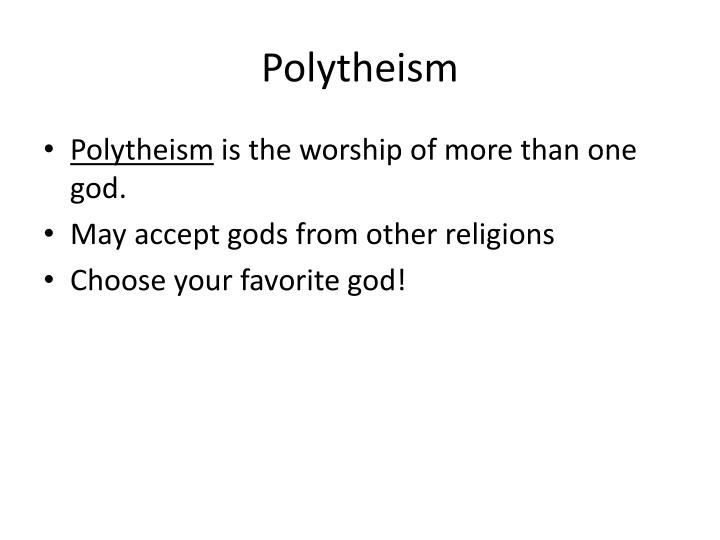 Polytheism

• Polytheism is the worship of more than one god.
• May accept gods from other religions
• Choose your favorite god!